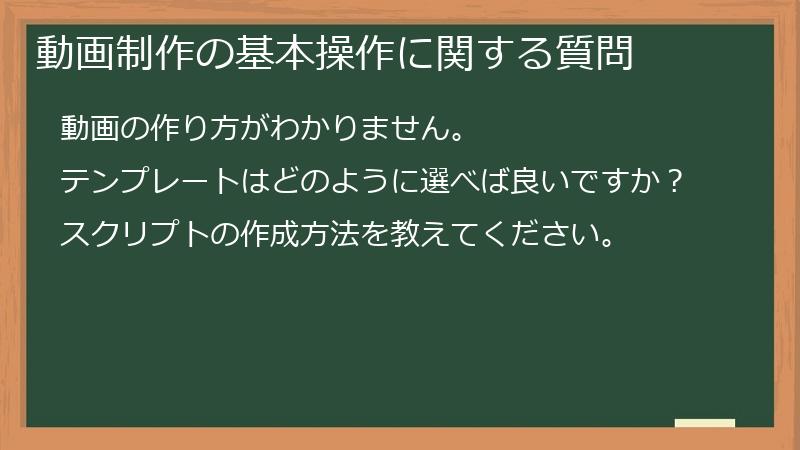 動画制作の基本操作に関する質問

動画の作り方がわかりません。

テンプレートはどのように選べば良いですか？

スクリプトの作成方法を教えてください。